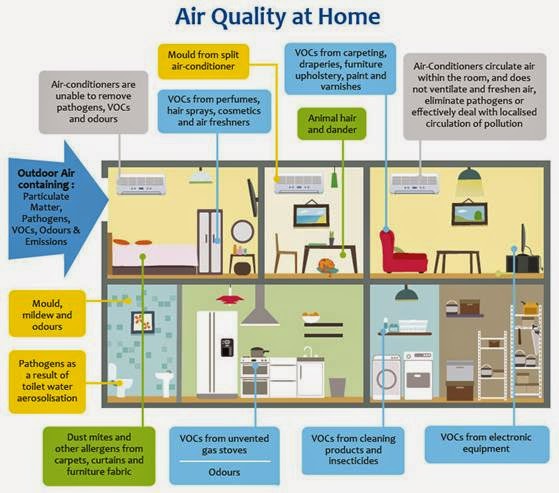 Air Quality at Home

Air-conditioners are unable to remove pathogens, VOCs and odours

Mould from split air-conditioner

VOCs from perfumes, hair sprays, cosmetics and air freshners

VOCs from carpeting, draperies, furniture upholstery, paint and varnishes

Animal hair and dander

Air-Conditioners circulate air within the room, and does not ventilate and freshen air, eliminate pathogens or effectively deal with localised circulation of pollution

Outdoor Air containing : Particulate Matter, Pathogens, VOCs, Odours & Emissions

Mould, mildew and odours

Pathogens as a result of toilet water aerosolisation

Dust mites and other allergens from carpets, curtains and furniture fabric

VOCs from unvented gas stoves

Odours

VOCs from cleaning products and insecticides

VOCs from electronic equipment